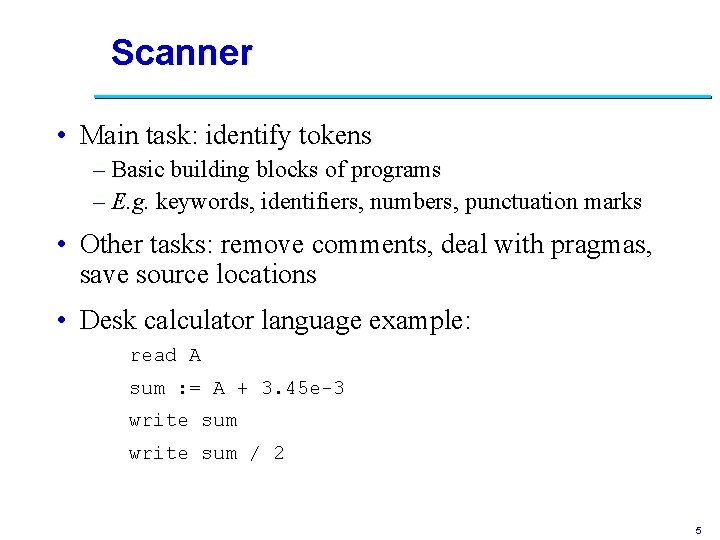 Scanner

• Main task: identify tokens
– Basic building blocks of programs
– E.g. keywords, identifiers, numbers, punctuation marks

• Other tasks: remove comments, deal with pragmas, save source locations

• Desk calculator language example:

read A
sum := A + 3.45e-3
write sum
write sum / 2

5